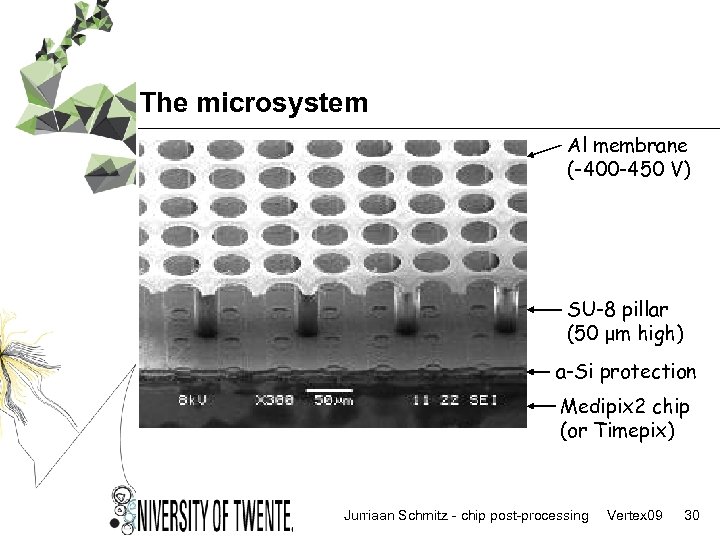 The microsystem

Al membrane (-400-450 V)

SU-8 pillar (50 μm high)

a-Si protection

Medipix2 chip (or Timepix)

8kV X300 50μm 11 22 SEI

UNIVERSITY OF TWENTE.

Jurriaan Schmitz - chip post-processing Vertex09 30